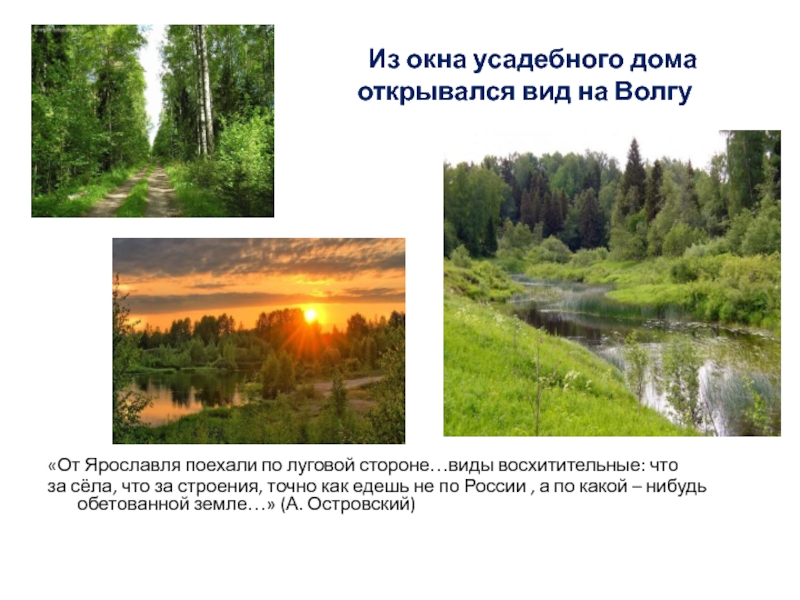 Из окна усадебного дома открывался вид на Волгу

«От Ярославля поехали по луговой стороне…виды восхитительные: что за сёла, что за строения, точно как едешь не по России , а по какой – нибудь обетованной земле…» (А. Островский)